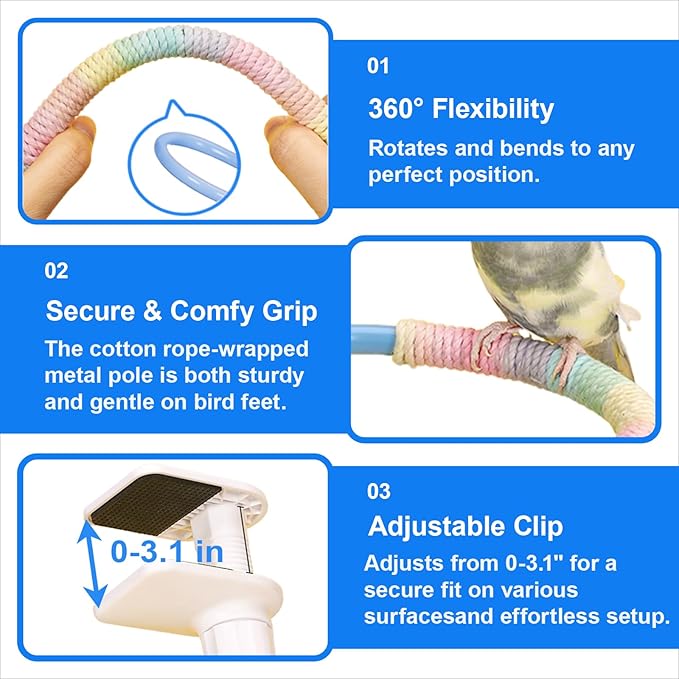 01

360° Flexibility

Rotates and bends to any perfect position.

02

Secure & Comfy Grip

The cotton rope-wrapped metal pole is both sturdy and gentle on bird feet.

0-3.1 in

03

Adjustable Clip

Adjusts from 0-3.1" for a secure fit on various surfacesand effortless setup.